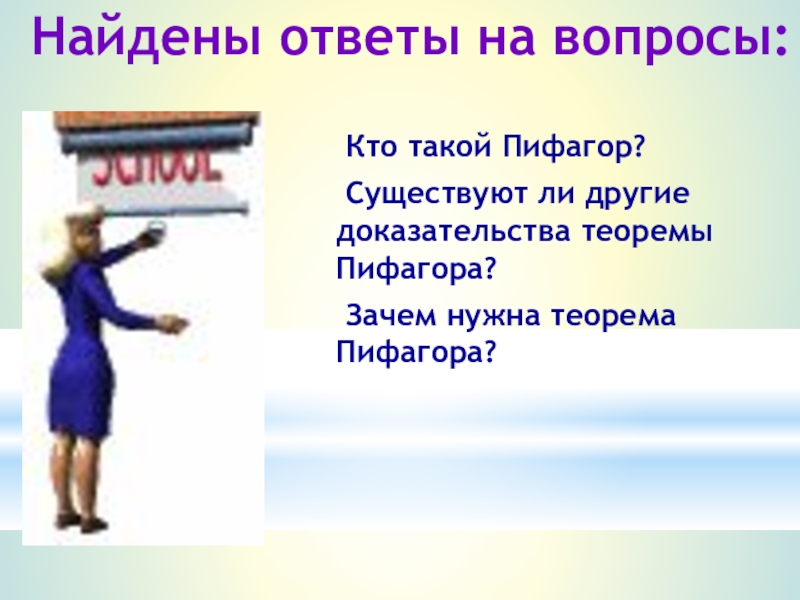 Найдены ответы на вопросы:

SCHOOL

Кто такой Пифагор?

Существуют ли другие доказательства теоремы Пифагора?

Зачем нужна теорема Пифагора?